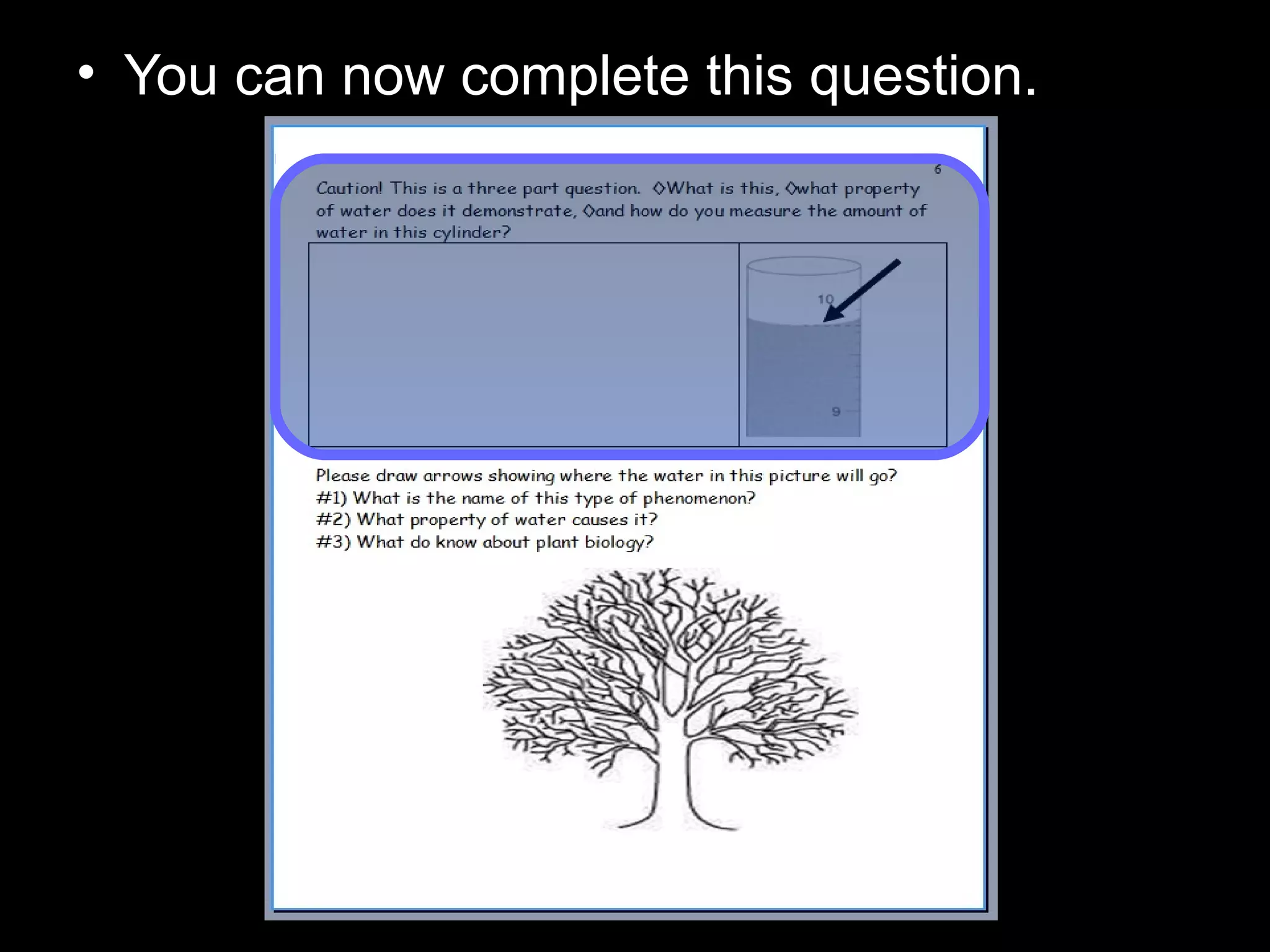 • You can now complete this question.

6

Caution! This is a three part question. ◊What is this, ◊what property of water does it demonstrate, ◊and how do you measure the amount of water in this cylinder?

10

9

Please draw arrows showing where the water in this picture will go?
#1) What is the name of this type of phenomenon?
#2) What property of water causes it?
#3) What do know about plant biology?